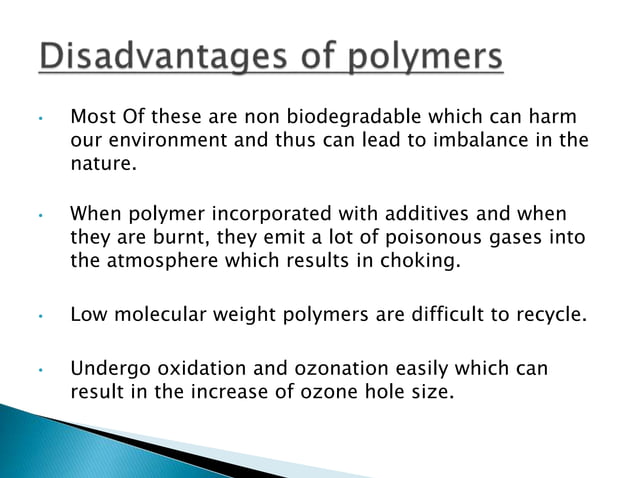 Disadvantages of polymers

• Most Of these are non biodegradable which can harm our environment and thus can lead to imbalance in the nature.

• When polymer incorporated with additives and when they are burnt, they emit a lot of poisonous gases into the atmosphere which results in choking.

• Low molecular weight polymers are difficult to recycle.

• Undergo oxidation and ozonation easily which can result in the increase of ozone hole size.